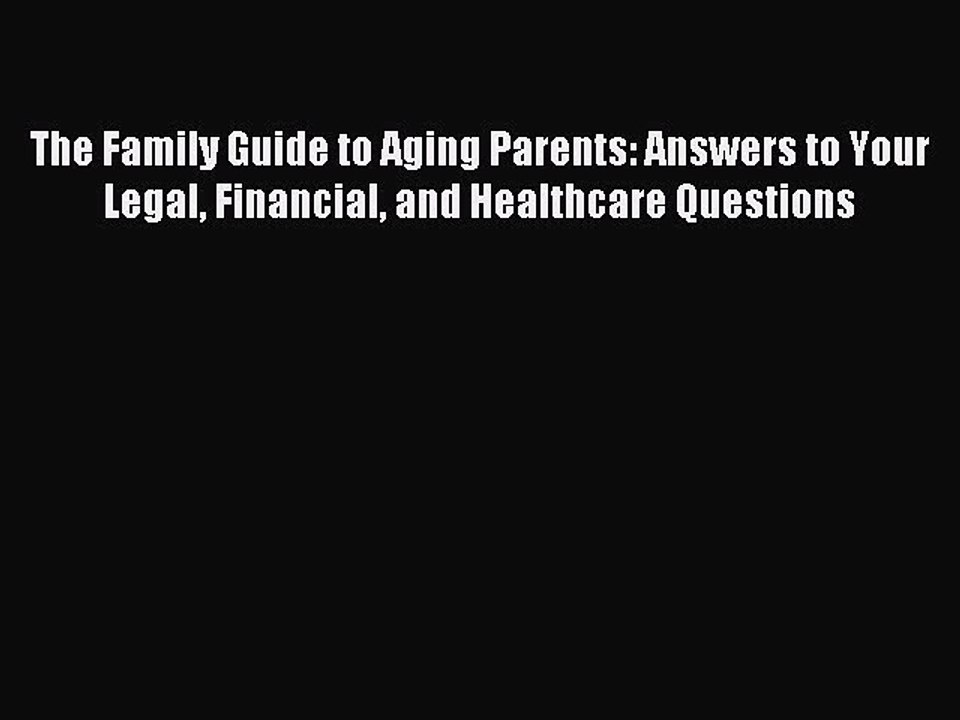 The Family Guide to Aging Parents: Answers to Your Legal, Financial, and Healthcare Questions